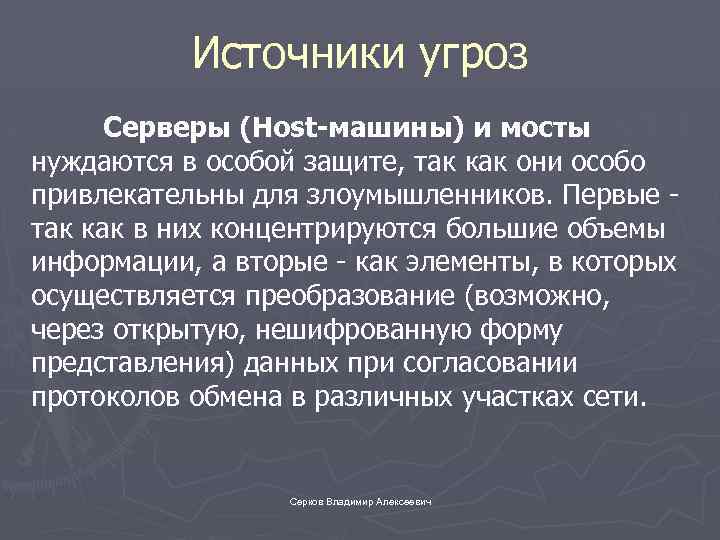 Источники угроз

Серверы (Host-машины) и мосты нуждаются в особой защите, так как они особо привлекательны для злоумышленников. Первые - так как в них концентрируются большие объемы информации, а вторые - как элементы, в которых осуществляется преобразование (возможно, через открытую, нешифрованную форму представления) данных при согласовании протоколов обмена в различных участках сети.

Серков Владимир Алексеевич